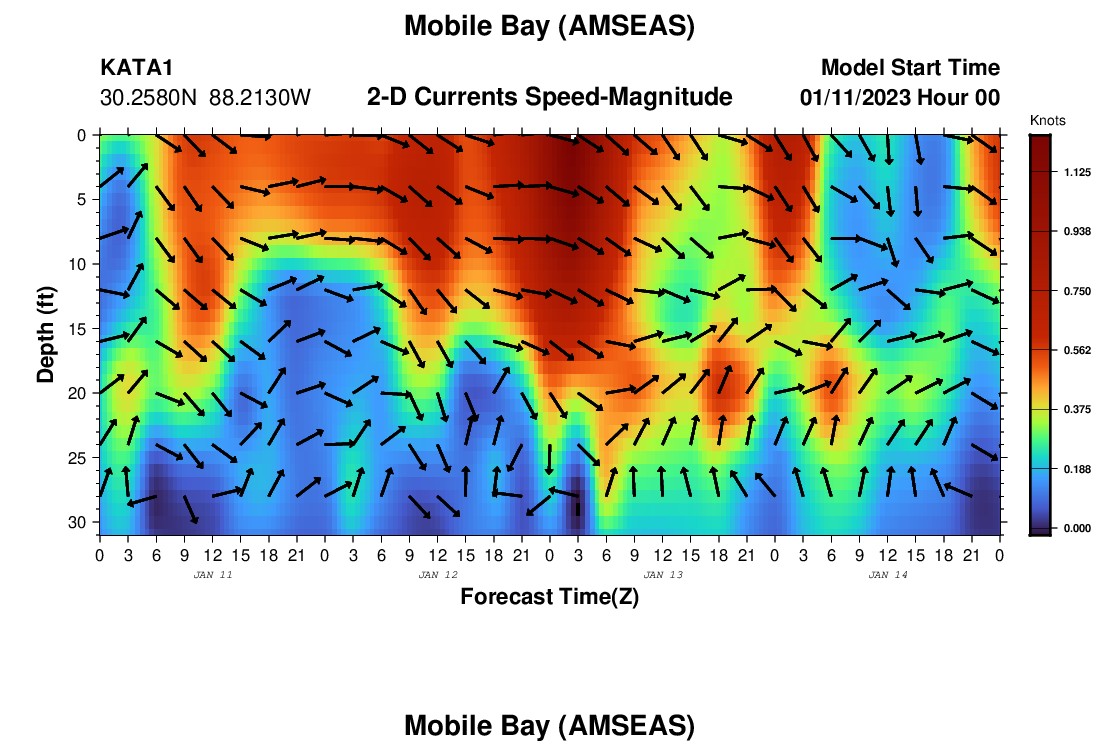 Mobile Bay (AMSEAS)

KATA1
30.2580N 88.2130W

2-D Currents Speed-Magnitude

Model Start Time
01/11/2023 Hour 00

Knots
1.125
0.938
0.750
0.562
0.375
0.188
0.000

Depth (ft)
0
5
10
15
20
25
30

0 3 6 9 12 15 18 21 0 3 6 9 12 15 18 21 0 3 6 9 12 15 18 21 0 3 6 9 12 15 18 21 0
JAN 11
JAN 12
JAN 13
JAN 14

Forecast Time(Z)

Mobile Bay (AMSEAS)